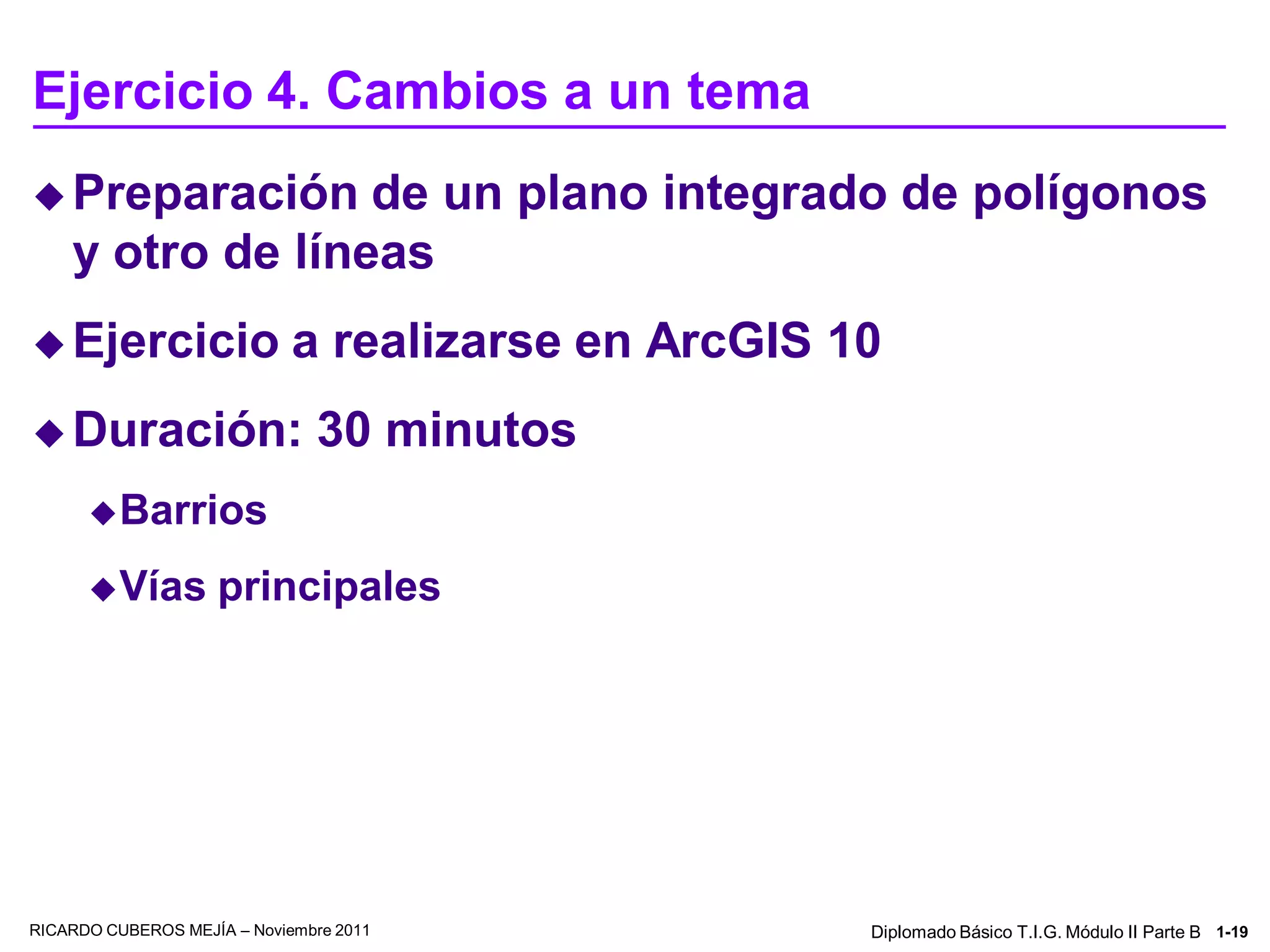 Ejercicio 4. Cambios a un tema

◆ Preparación de un plano integrado de polígonos y otro de líneas

◆ Ejercicio a realizarse en ArcGIS 10

◆ Duración: 30 minutos

◆ Barrios

◆ Vías principales

RICARDO CUBEROS MEJÍA – Noviembre 2011

Diplomado Básico T.I.G. Módulo II Parte B 1-19